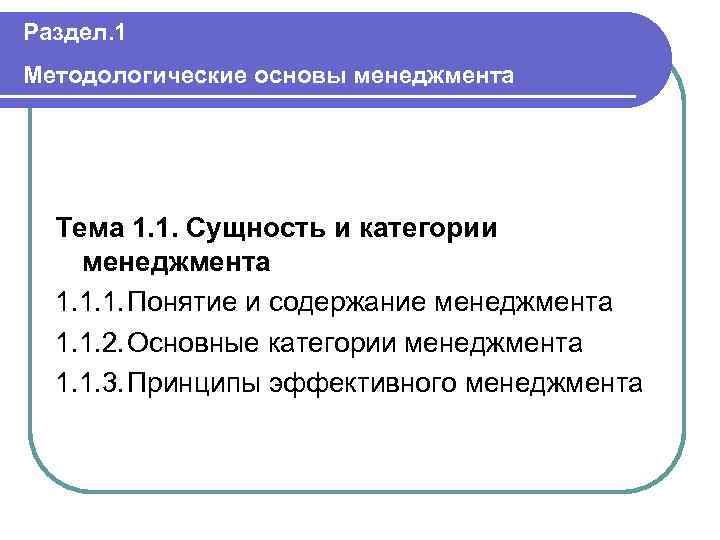 Раздел.1

Методологические основы менеджмента

Тема 1.1. Сущность и категории менеджмента

1.1.1. Понятие и содержание менеджмента

1.1.2. Основные категории менеджмента

1.1.3. Принципы эффективного менеджмента